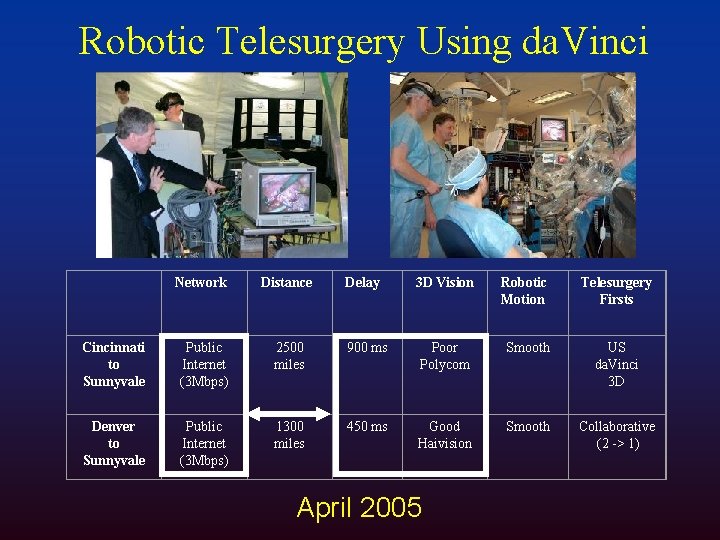 Robotic Telesurgery Using daVinci

| | Network | Distance | Delay | 3D Vision | Robotic Motion | Telesurgery Firsts |
|---|---|---|---|---|---|---|
| Cincinnati to Sunnyvale | Public Internet (3Mbps) | 2500 miles | 900 ms | Poor Polycom | Smooth | US daVinci 3D |
| Denver to Sunnyvale | Public Internet (3Mbps) | 1300 miles | 450 ms | Good Haivision | Smooth | Collaborative (2 -> 1) |

April 2005